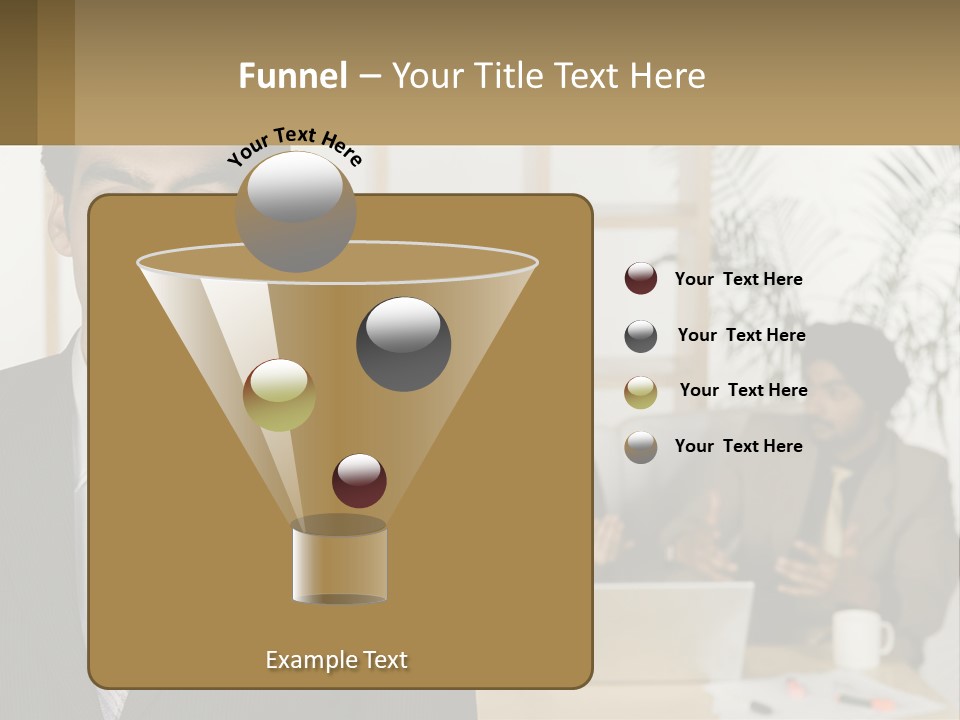 Funnel – Your Title Text Here

Your Text Here

Your Text Here

Your Text Here

Your Text Here

Your Text Here

Example Text